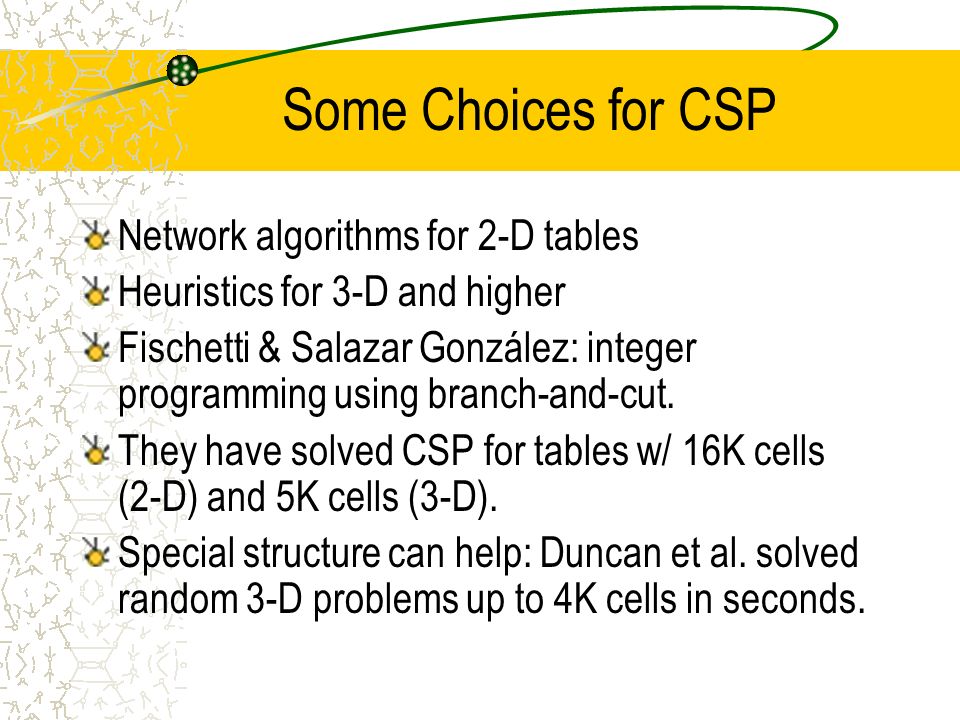 Some Choices for CSP

Network algorithms for 2-D tables

Heuristics for 3-D and higher

Fischetti & Salazar González: integer programming using branch-and-cut.

They have solved CSP for tables w/ 16K cells (2-D) and 5K cells (3-D).

Special structure can help: Duncan et al. solved random 3-D problems up to 4K cells in seconds.